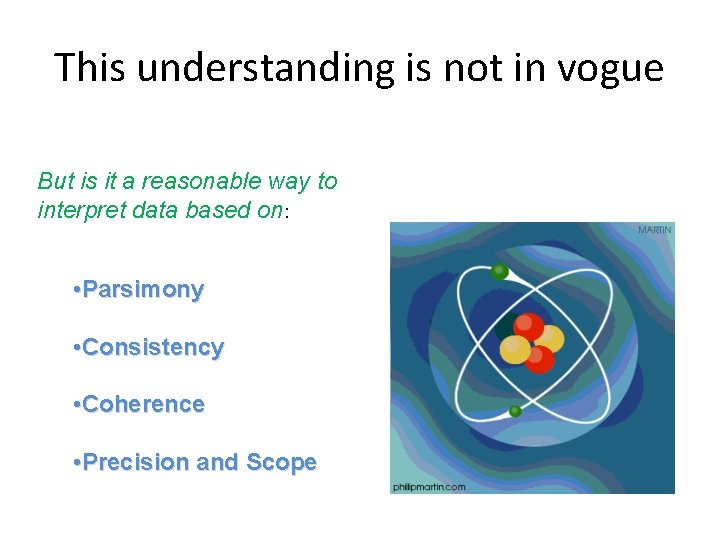 This understanding is not in vogue

But is it a reasonable way to interpret data based on:

•Parsimony

•Consistency

•Coherence

•Precision and Scope

MARTIN

philipmartin.com